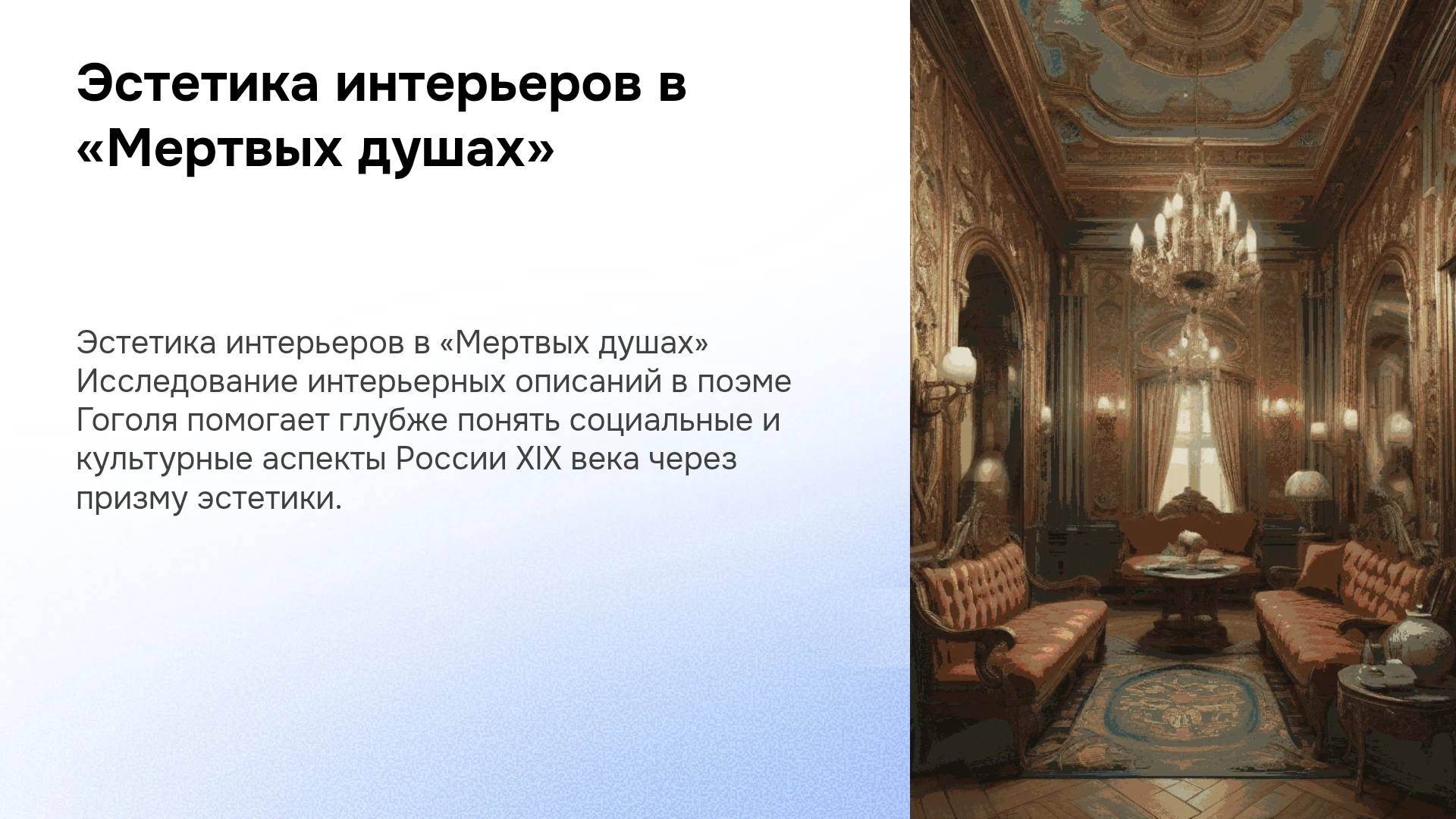 Эстетика интерьеров в «Мертвых душах»

Эстетика интерьеров в «Мертвых душах» Исследование интерьерных описаний в поэме Гоголя помогает глубже понять социальные и культурные аспекты России XIX века через призму эстетики.